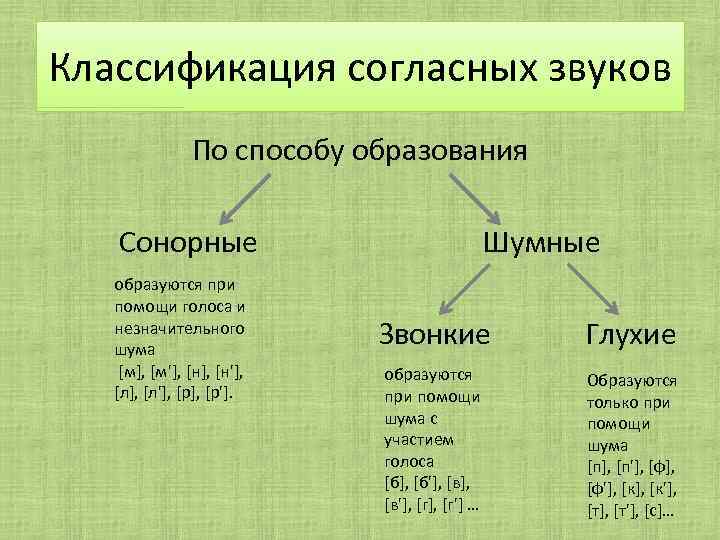 Классификация согласных звуков

По способу образования

Сонорные

образуются при помощи голоса и незначительного шума
[м], [м'], [н], [н'], [л], [л'], [р], [р'].

Шумные

Звонкие

образуются при помощи шума с участием голоса
[б], [б'], [в], [в'], [г], [г'] …

Глухие

Образуются только при помощи шума
[п], [п'], [ф], [ф'], [к], [к'], [т], [т'], [с]…